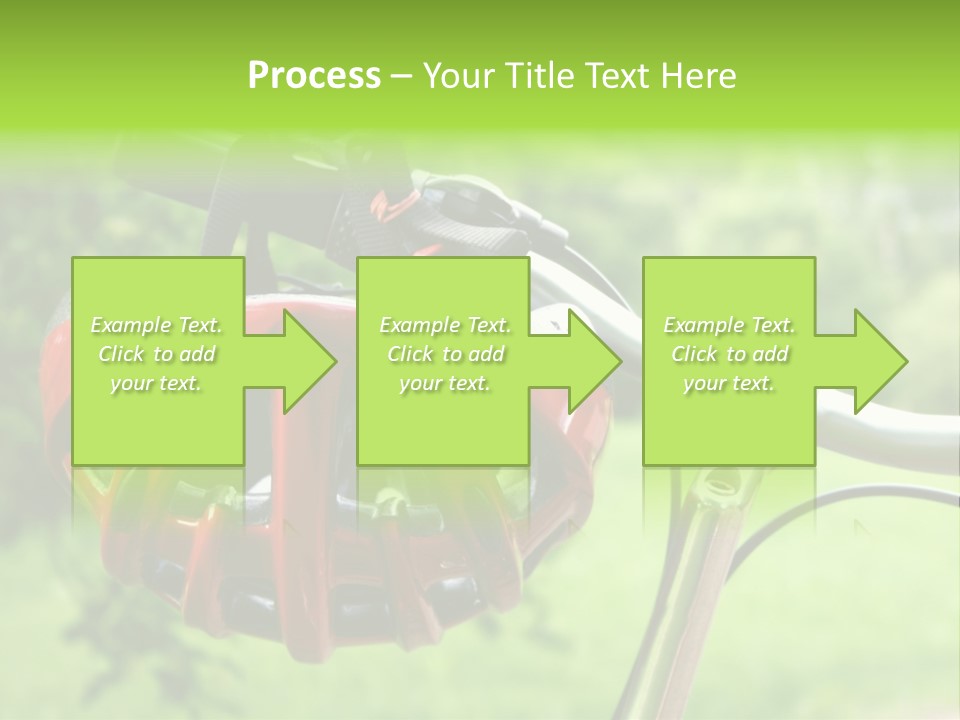 Process – Your Title Text Here

Example Text. Click to add your text.

Example Text. Click to add your text.

Example Text. Click to add your text.